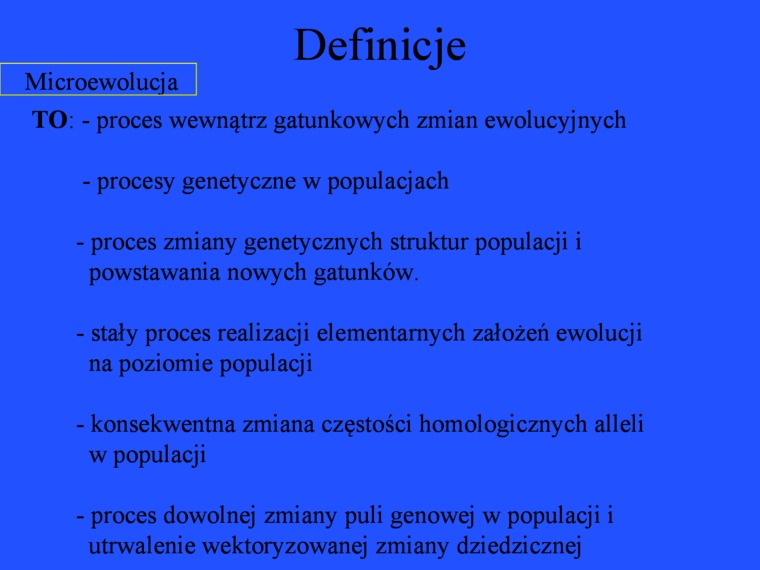 Definicje

Microewolucja

TO: - proces wewnątrz gatunkowych zmian ewolucyjnych

- procesy genetyczne w populacjach

- proces zmiany genetycznych struktur populacji i powstawania nowych gatunków.

- stały proces realizacji elementarnych założeń ewolucji na poziomie populacji

- konsekwentna zmiana częstości homologicznych alleli w populacji

- proces dowolnej zmiany puli genowej w populacji i utrwalenie wektoryzowanej zmiany dziedzicznej